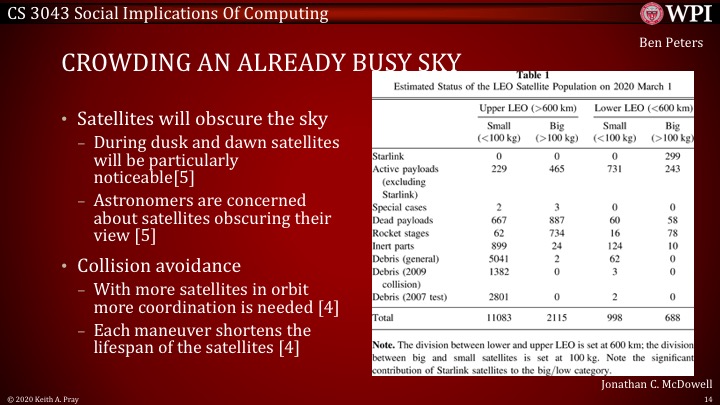 CS 3043 Social Implications Of Computing

WPI

Ben Peters

CROWDING AN ALREADY BUSY SKY

• Satellites will obscure the sky
– During dusk and dawn satellites will be particularly noticeable[5]
– Astronomers are concerned about satellites obscuring their view [5]
• Collision avoidance
– With more satellites in orbit more coordination is needed [4]
– Each maneuver shortens the lifespan of the satellites [4]

Table 1
Estimated Status of the LEO Satellite Population on 2020 March 1

| | Upper LEO (>600 km) Small (<100 kg) | Upper LEO (>600 km) Big (>100 kg) | Lower LEO (<600 km) Small (<100 kg) | Lower LEO (<600 km) Big (>100 kg) |
|---|---|---|---|---|
| Starlink | 0 | 0 | 0 | 299 |
| Active payloads (excluding Starlink) | 229 | 465 | 731 | 243 |
| Special cases | 2 | 3 | 0 | 0 |
| Dead payloads | 667 | 887 | 60 | 58 |
| Rocket stages | 62 | 734 | 16 | 78 |
| Inert parts | 899 | 24 | 124 | 10 |
| Debris (general) | 5041 | 2 | 62 | 0 |
| Debris (2009 collision) | 1382 | 0 | 3 | 0 |
| Debris (2007 test) | 2801 | 0 | 2 | 0 |
| Total | 11083 | 2115 | 998 | 688 |

Note. The division between lower and upper LEO is set at 600 km; the division between big and small satellites is set at 100 kg. Note the significant contribution of Starlink satellites to the big/low category.

Jonathan C. McDowell

© 2020 Keith A. Pray

14